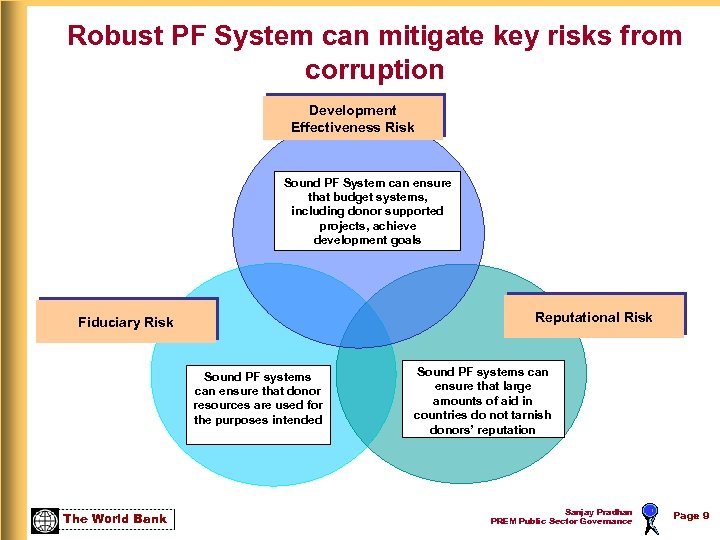 Robust PF System can mitigate key risks from corruption

Development Effectiveness Risk

Sound PF System can ensure that budget systems, including donor supported projects, achieve development goals

Fiduciary Risk

Reputational Risk

Sound PF systems can ensure that donor resources are used for the purposes intended

Sound PF systems can ensure that large amounts of aid in countries do not tarnish donors' reputation

The World Bank

Sanjay Pradhan
PREM Public Sector Governance

Page 9